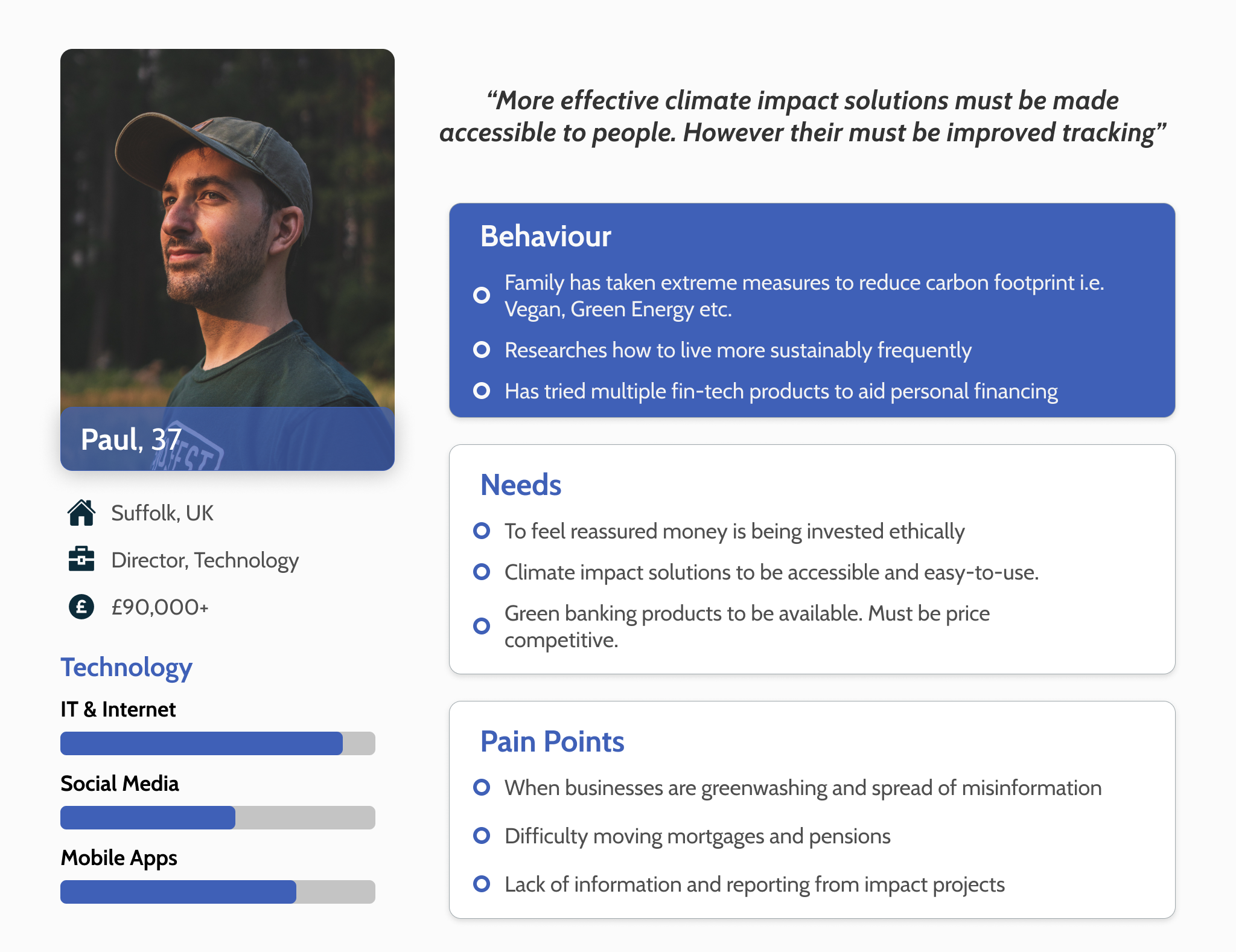 Paul, 37

Suffolk, UK

Director, Technology

£90,000+

Technology

IT & Internet

Social Media

Mobile Apps

“More effective climate impact solutions must be made accessible to people. However their must be improved tracking”

Behaviour

Family has taken extreme measures to reduce carbon footprint i.e. Vegan, Green Energy etc.

Researches how to live more sustainably frequently

Has tried multiple fin-tech products to aid personal financing

Needs

To feel reassured money is being invested ethically

Climate impact solutions to be accessible and easy-to-use.

Green banking products to be available. Must be price competitive.

Pain Points

When businesses are greenwashing and spread of misinformation

Difficulty moving mortgages and pensions

Lack of information and reporting from impact projects